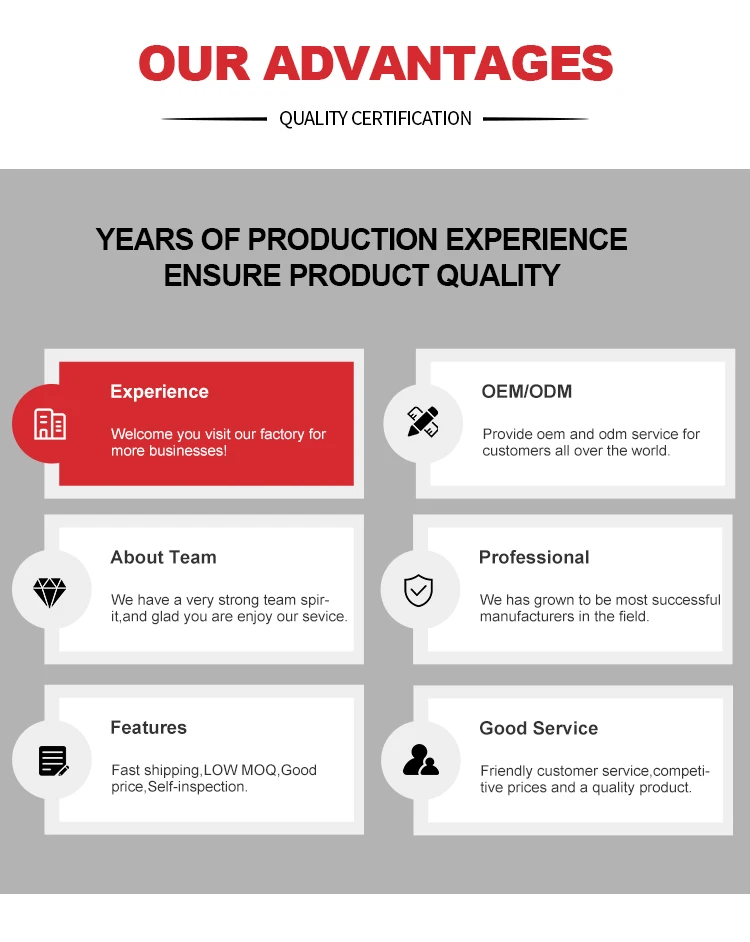 OUR ADVANTAGES

QUALITY CERTIFICATION

YEARS OF PRODUCTION EXPERIENCE ENSURE PRODUCT QUALITY

Experience

Welcome you visit our factory for more businesses!

OEM/ODM

Provide oem and odm service for customers all over the world.

About Team

We have a very strong team spirit,and glad you are enjoy our sevice.

Professional

We has grown to be most successful manufacturers in the field.

Features

Fast shipping,LOW MOQ,Good price,Self-inspection.

Good Service

Friendly customer service,competitive prices and a quality product.